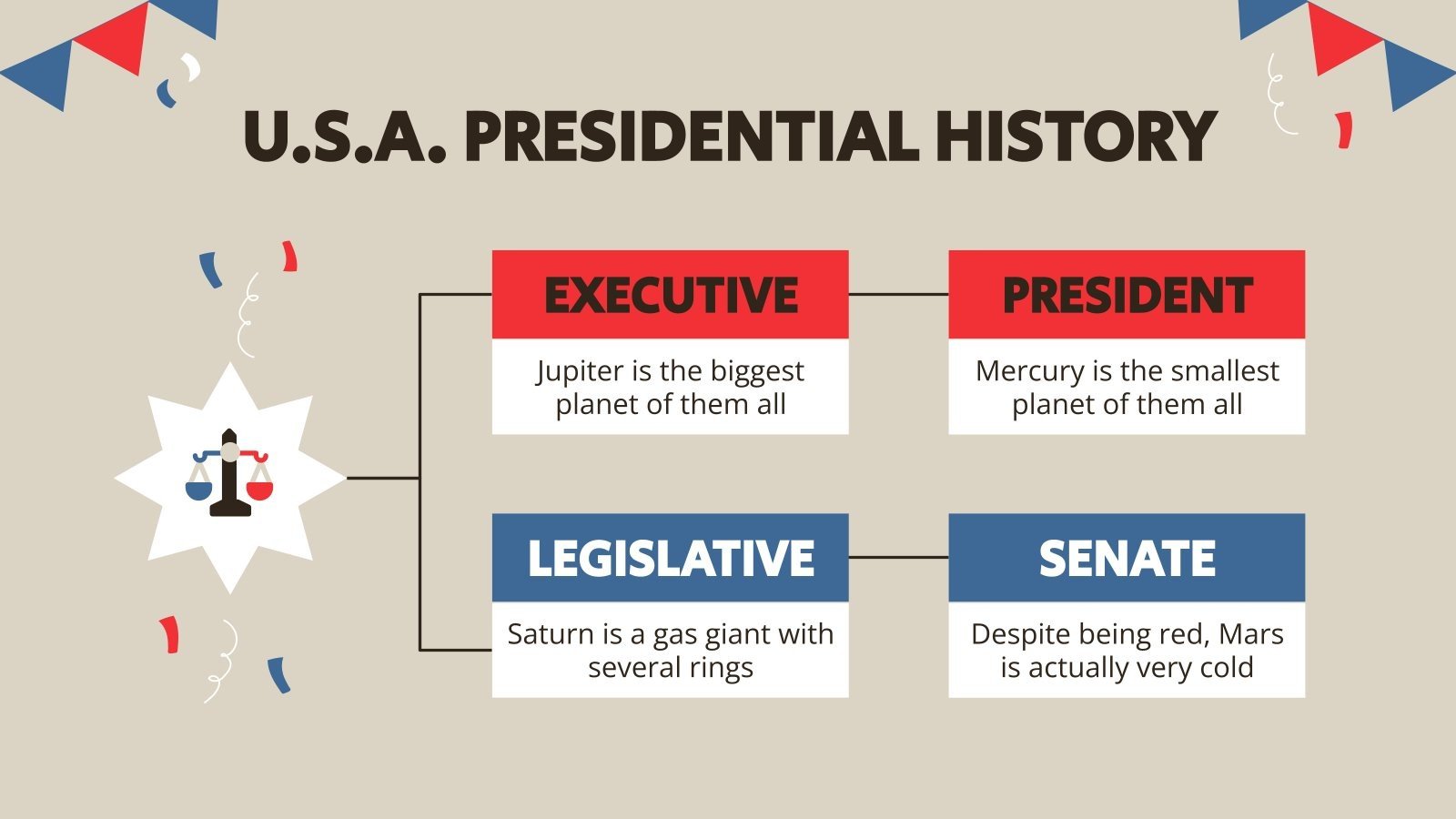 U.S.A. PRESIDENTIAL HISTORY

EXECUTIVE

Jupiter is the biggest planet of them all

PRESIDENT

Mercury is the smallest planet of them all

LEGISLATIVE

Saturn is a gas giant with several rings

SENATE

Despite being red, Mars is actually very cold